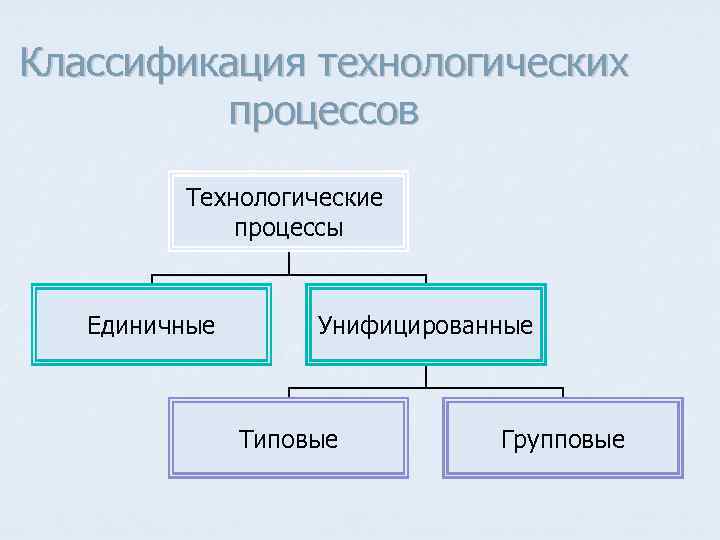 Классификация технологических процессов

Технологические процессы

Единичные

Унифицированные

Типовые

Групповые